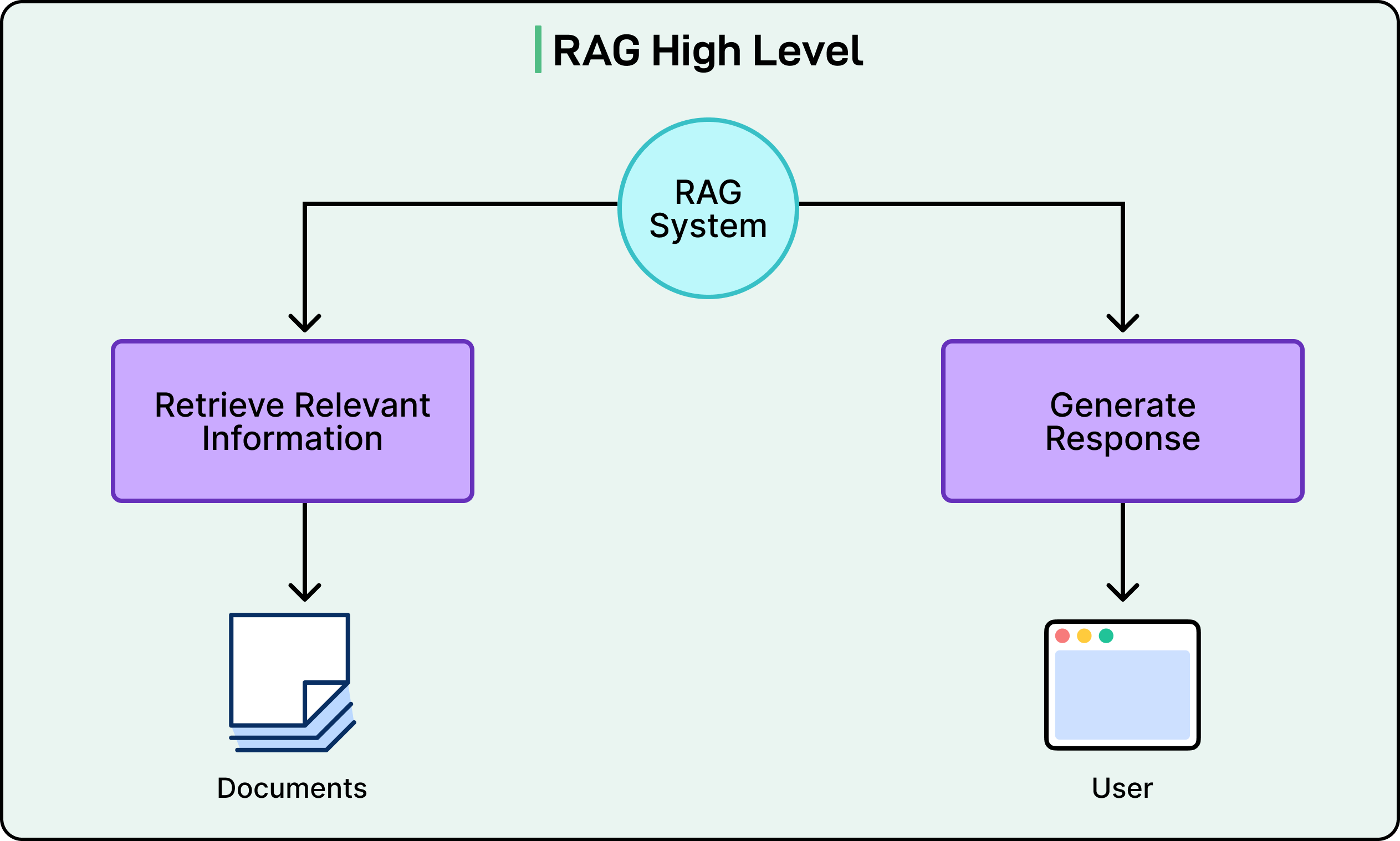 RAG High Level

RAG System

Retrieve Relevant Information

Generate Response

Documents

User